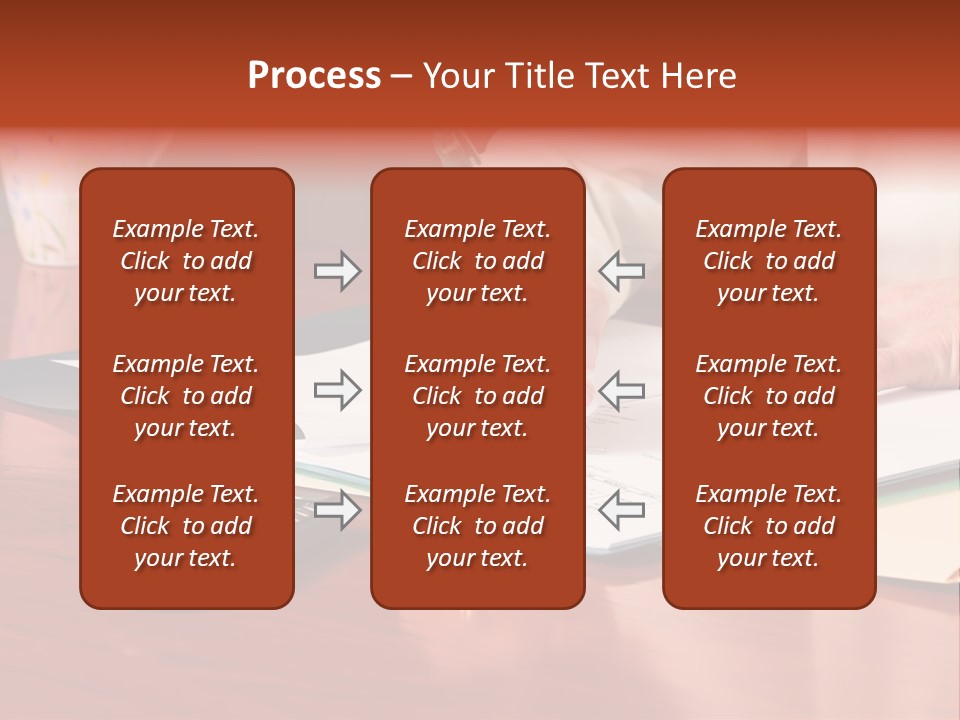 Process – Your Title Text Here

Example Text. Click to add your text.

Example Text. Click to add your text.

Example Text. Click to add your text.

Example Text. Click to add your text.

Example Text. Click to add your text.

Example Text. Click to add your text.

Example Text. Click to add your text.

Example Text. Click to add your text.

Example Text. Click to add your text.